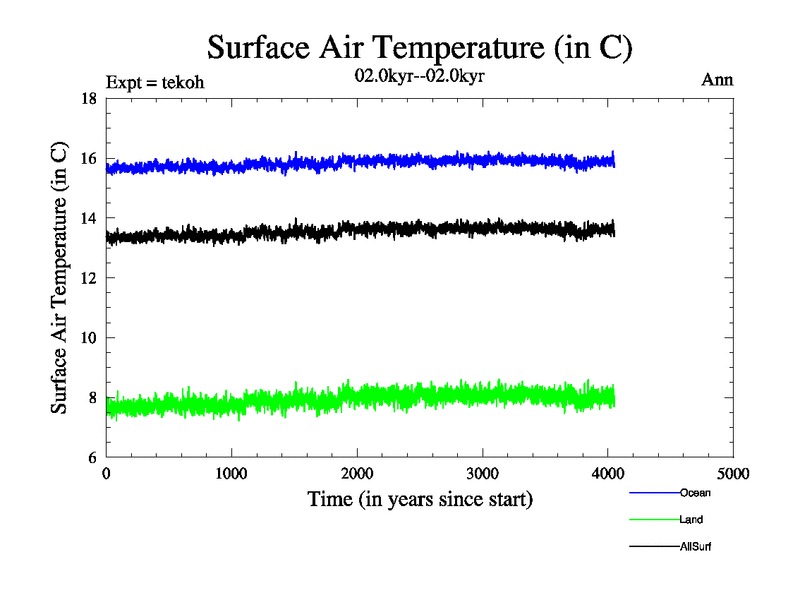 Surface Air Temperature (in C)

Expt = tekoh
02.0kyr--02.0kyr
Ann

Surface Air Temperature (in C)

18
16
14
12
10
8
6

0
1000
2000
3000
4000
5000

Time (in years since start)

Ocean
Land
AllSurf